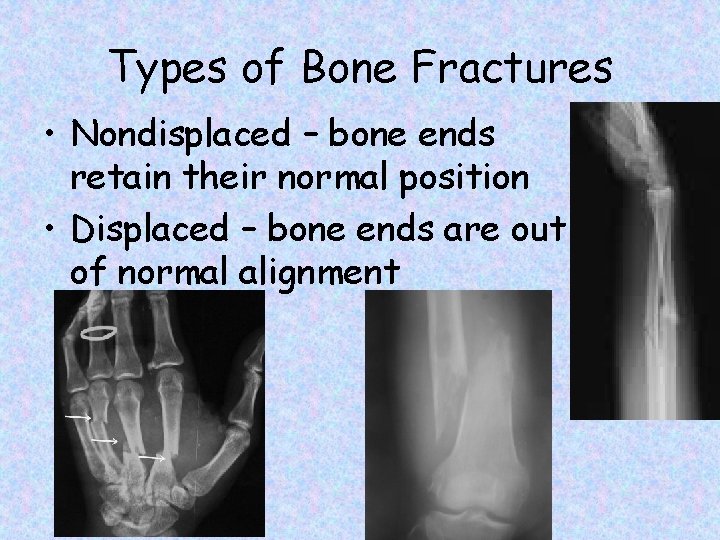 Types of Bone Fractures

• Nondisplaced – bone ends retain their normal position

• Displaced – bone ends are out of normal alignment